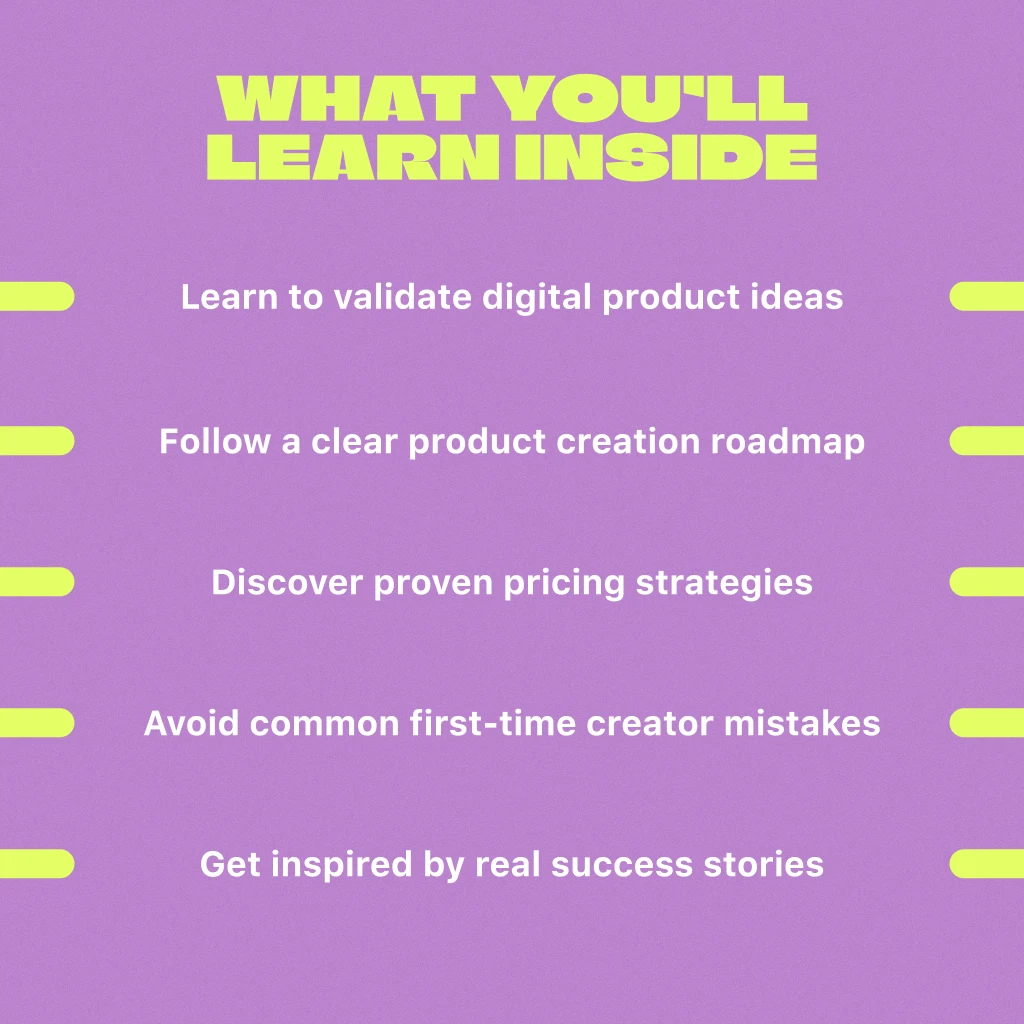 WHAT YOU'LL LEARN INSIDE

Learn to validate digital product ideas

Follow a clear product creation roadmap

Discover proven pricing strategies

Avoid common first-time creator mistakes

Get inspired by real success stories